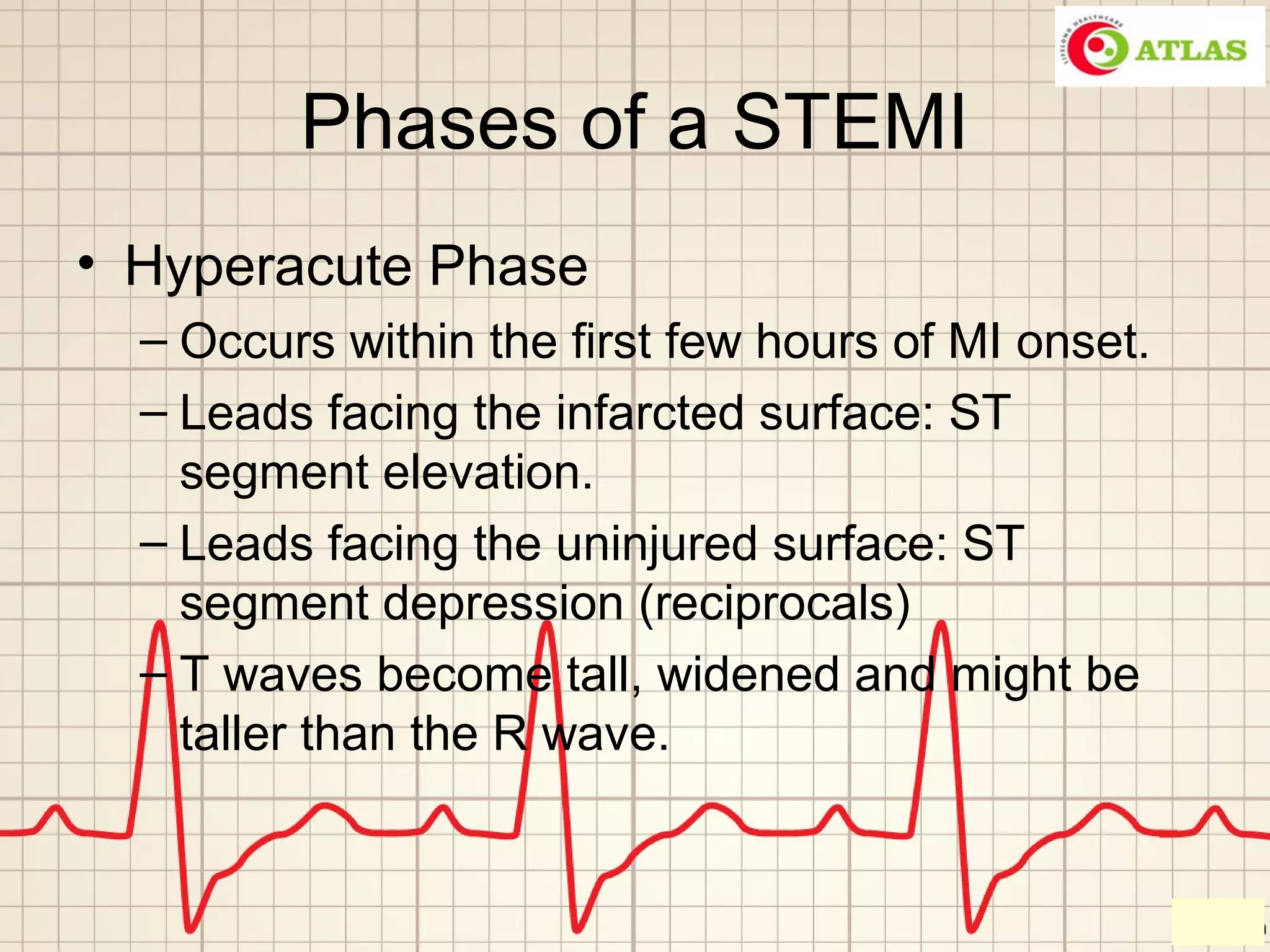 LIFELONG HEALTHCARE ATLAS

Phases of a STEMI

• Hyperacute Phase
– Occurs within the first few hours of MI onset.
– Leads facing the infarcted surface: ST segment elevation.
– Leads facing the uninjured surface: ST segment depression (reciprocals)
– T waves become tall, widened and might be taller than the R wave.